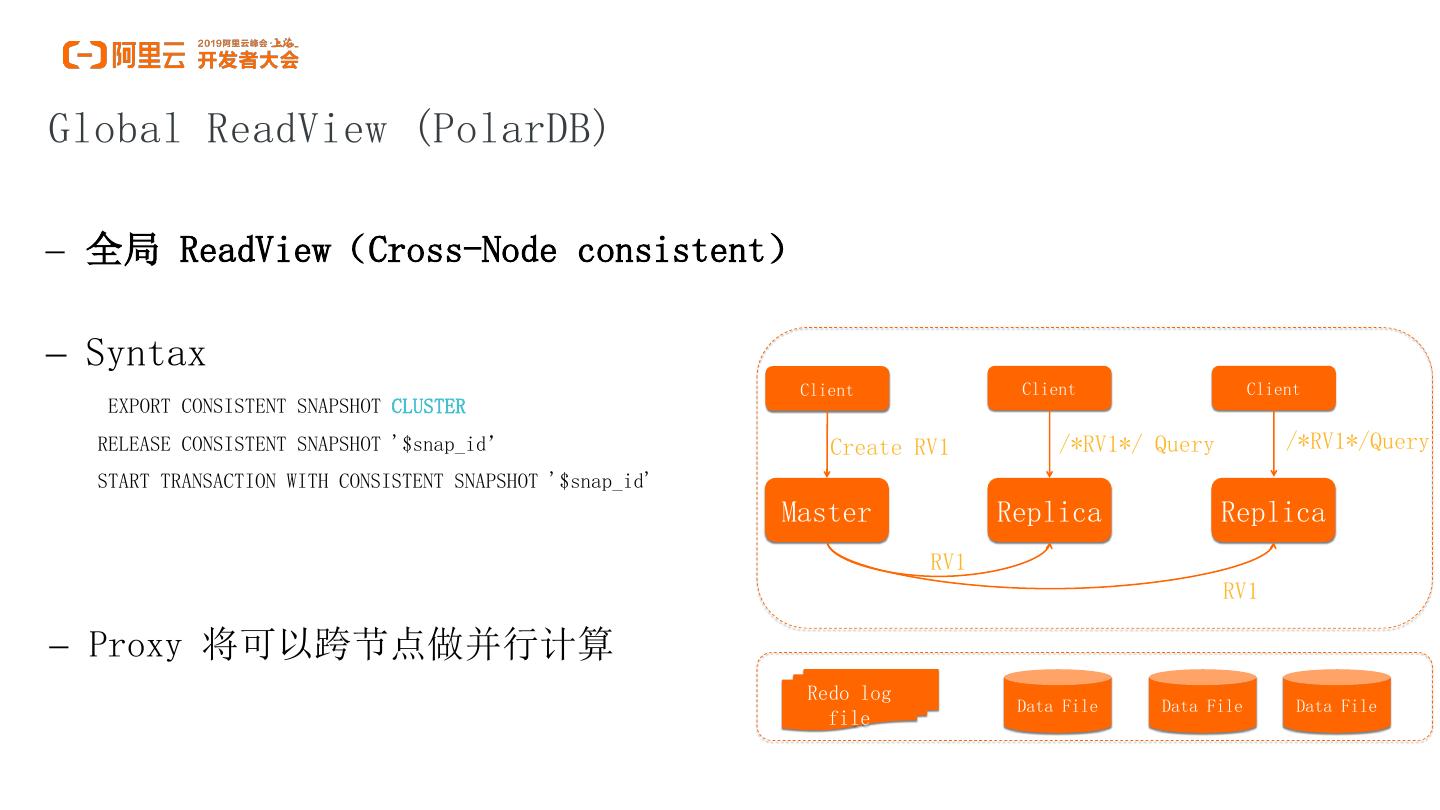 阿里云 2019阿里云峰会·上海 开发者大会

Global ReadView (PolarDB)

– 全局 ReadView（Cross-Node consistent）

– Syntax

EXPORT CONSISTENT SNAPSHOT CLUSTER
RELEASE CONSISTENT SNAPSHOT '$snap_id'
START TRANSACTION WITH CONSISTENT SNAPSHOT '$snap_id'

– Proxy 将可以跨节点做并行计算

Client
Client
Client
Create RV1
/*RV1*/ Query
/*RV1*/Query
Master
Replica
Replica
RV1
RV1

Redo log file
Data File
Data File
Data File